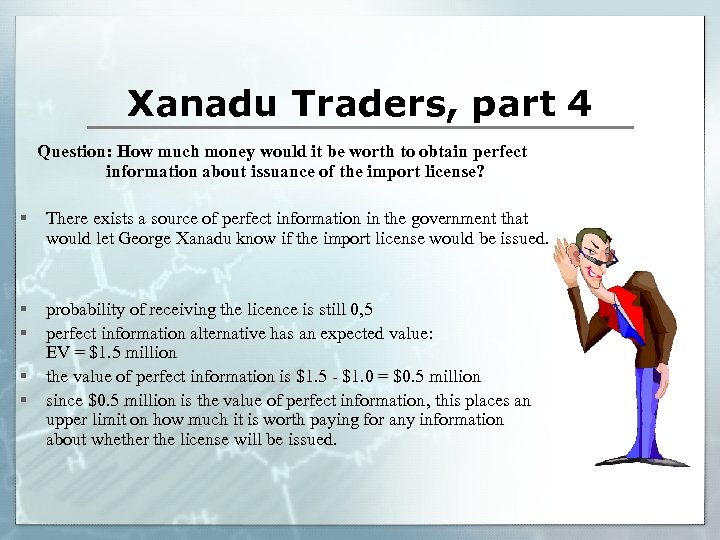 Xanadu Traders, part 4

Question: How much money would it be worth to obtain perfect information about issuance of the import license?

▪ There exists a source of perfect information in the government that would let George Xanadu know if the import license would be issued.

▪ probability of receiving the licence is still 0,5
▪ perfect information alternative has an expected value: EV = \$1.5 million
▪ the value of perfect information is \$1.5 - \$1.0 = \$0.5 million
▪ since \$0.5 million is the value of perfect information, this places an upper limit on how much it is worth paying for any information about whether the license will be issued.